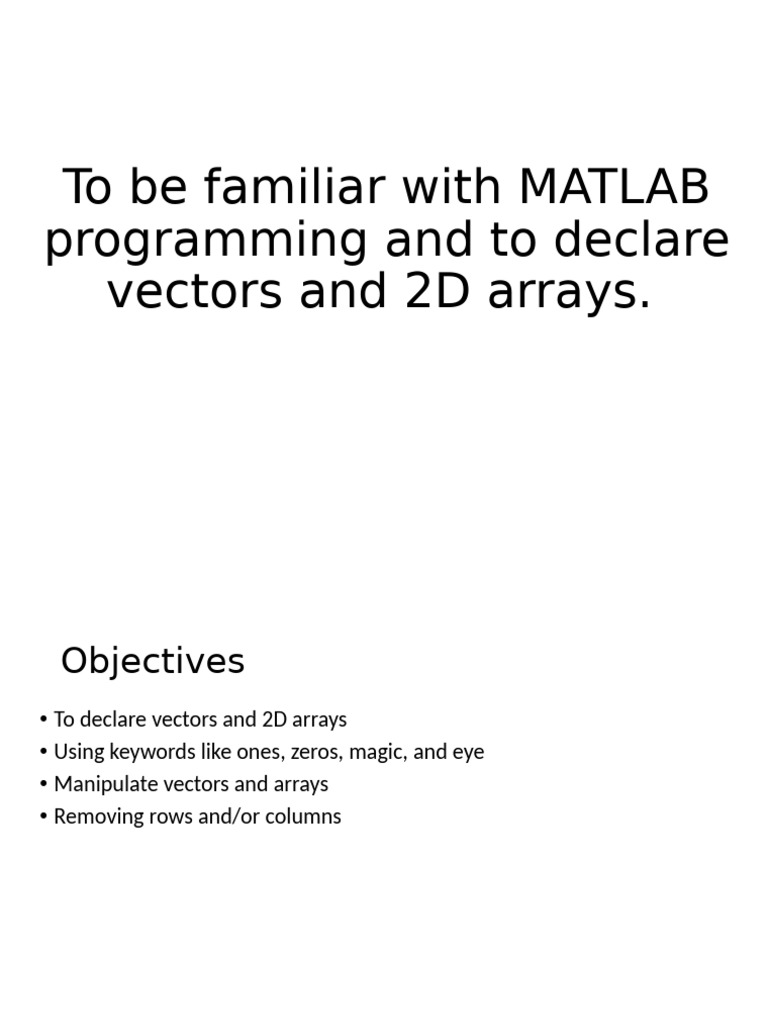 To be familiar with MATLAB programming and to declare vectors and 2D arrays.

Objectives

• To declare vectors and 2D arrays
• Using keywords like ones, zeros, magic, and eye
• Manipulate vectors and arrays
• Removing rows and/or columns